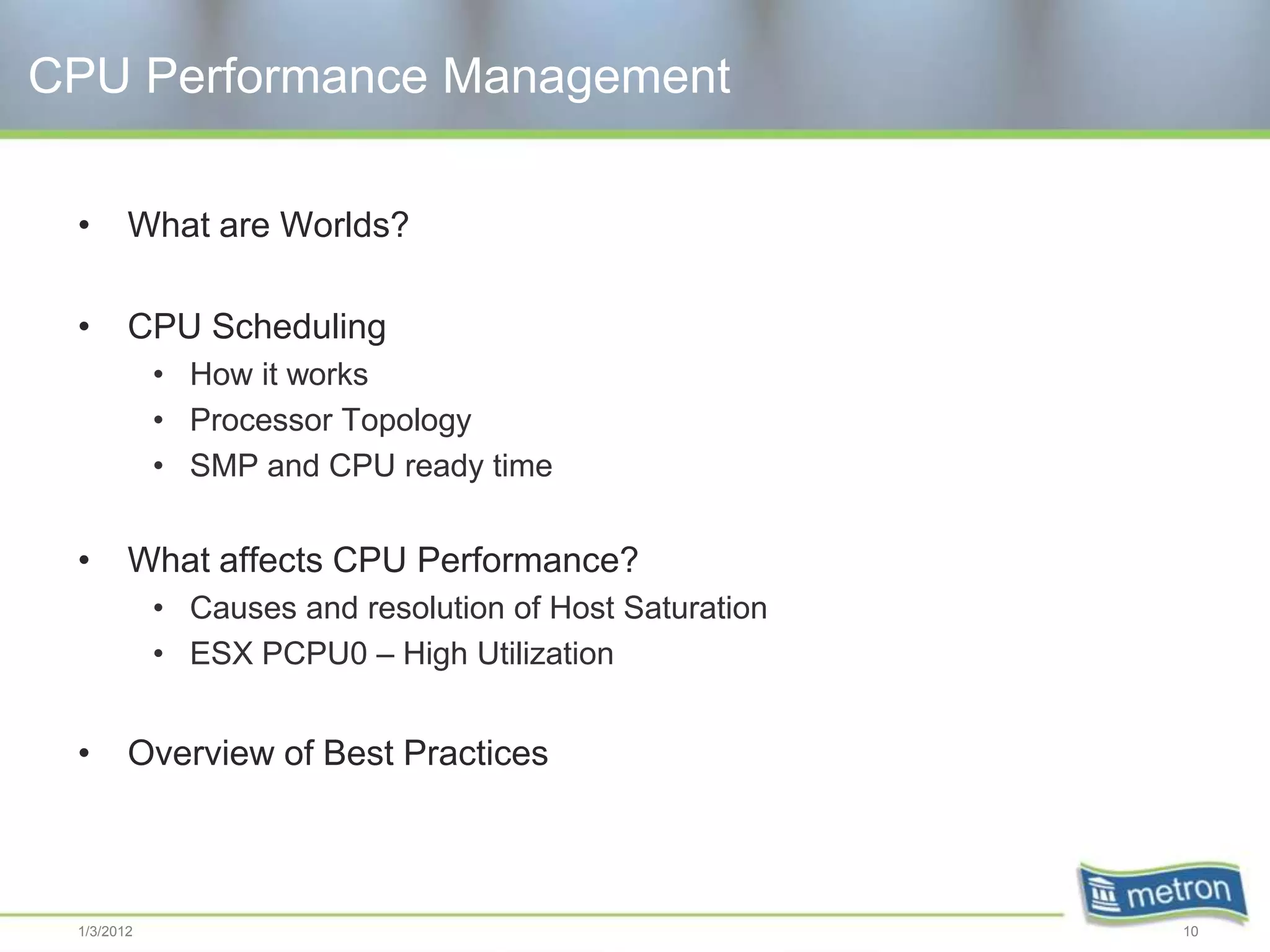 CPU Performance Management

• What are Worlds?

• CPU Scheduling
  • How it works
  • Processor Topology
  • SMP and CPU ready time

• What affects CPU Performance?
  • Causes and resolution of Host Saturation
  • ESX PCPU0 – High Utilization

• Overview of Best Practices

metron

1/3/2012

10